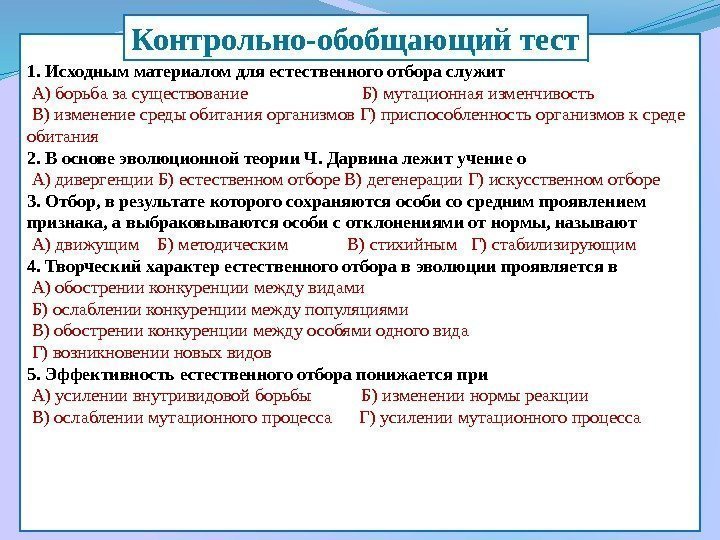 Контрольно-обобщающий тест

1. Исходным материалом для естественного отбора служит
А) борьба за существование Б) мутационная изменчивость
В) изменение среды обитания организмов Г) приспособленность организмов к среде обитания

2. В основе эволюционной теории Ч. Дарвина лежит учение о
А) дивергенции Б) естественном отборе В) дегенерации Г) искусственном отборе

3. Отбор, в результате которого сохраняются особи со средним проявлением признака, а выбраковываются особи с отклонениями от нормы, называют
А) движущим Б) методическим В) стихийным Г) стабилизирующим

4. Творческий характер естественного отбора в эволюции проявляется в
А) обострении конкуренции между видами
Б) ослаблении конкуренции между популяциями
В) обострении конкуренции между особями одного вида
Г) возникновении новых видов

5. Эффективность естественного отбора понижается при
А) усилении внутривидовой борьбы Б) изменении нормы реакции
В) ослаблении мутационного процесса Г) усилении мутационного процесса